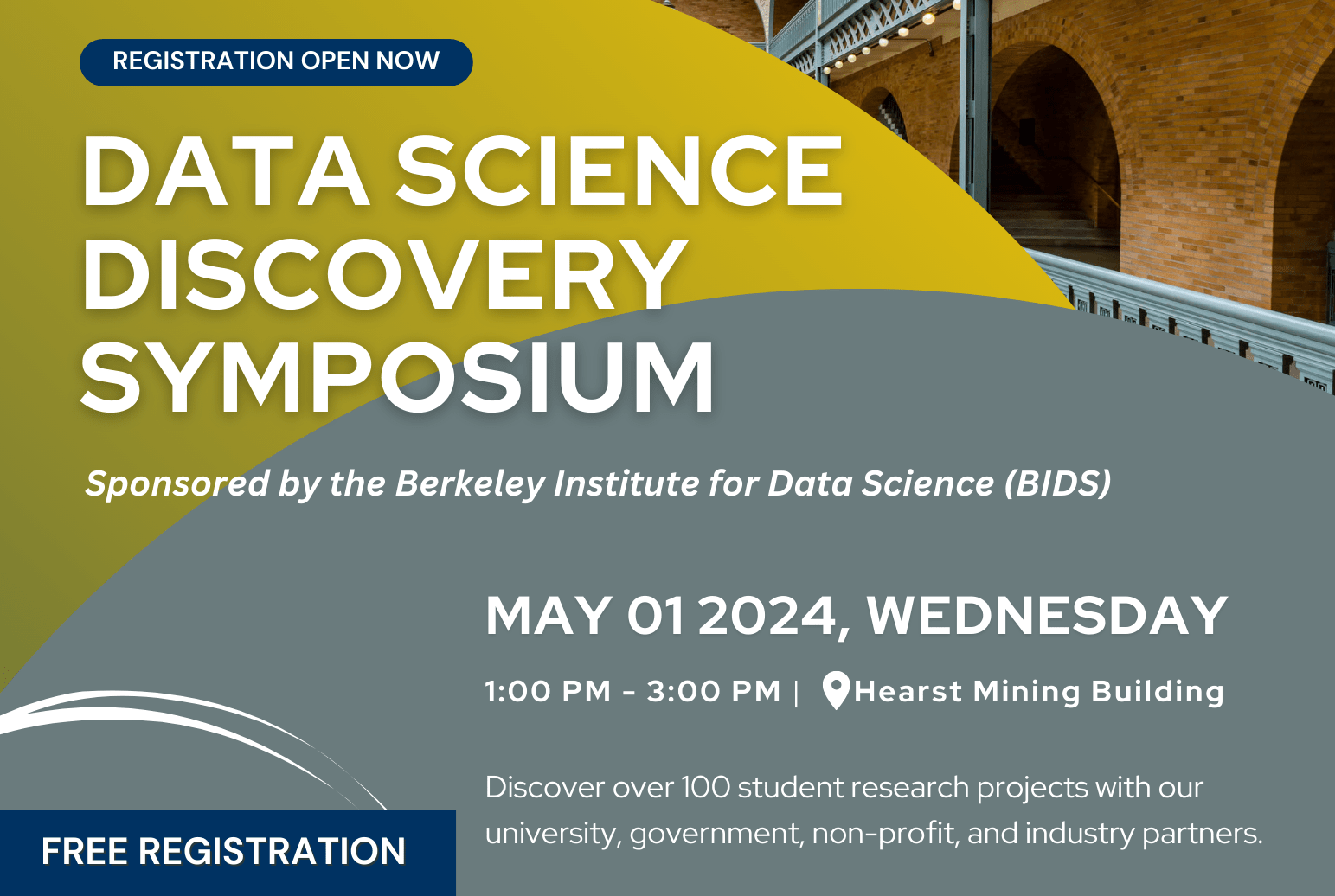 REGISTRATION OPEN NOW

DATA SCIENCE DISCOVERY SYMPOSIUM

Sponsored by the Berkeley Institute for Data Science (BIDS)

MAY 01 2024, WEDNESDAY

1:00 PM - 3:00 PM | Hearst Mining Building

Discover over 100 student research projects with our university, government, non-profit, and industry partners.

FREE REGISTRATION